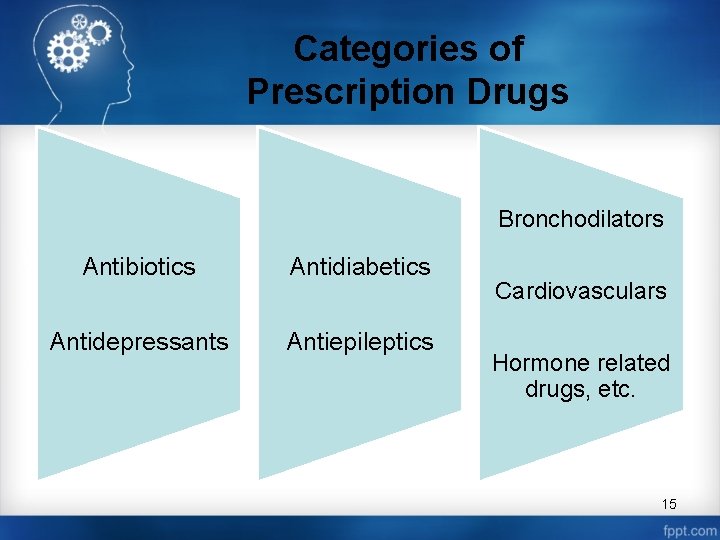 Categories of Prescription Drugs

Antibiotics

Antidepressants

Antidiabetics

Antiepileptics

Bronchodilators

Cardiovasculars

Hormone related drugs, etc.

15

fppt.com